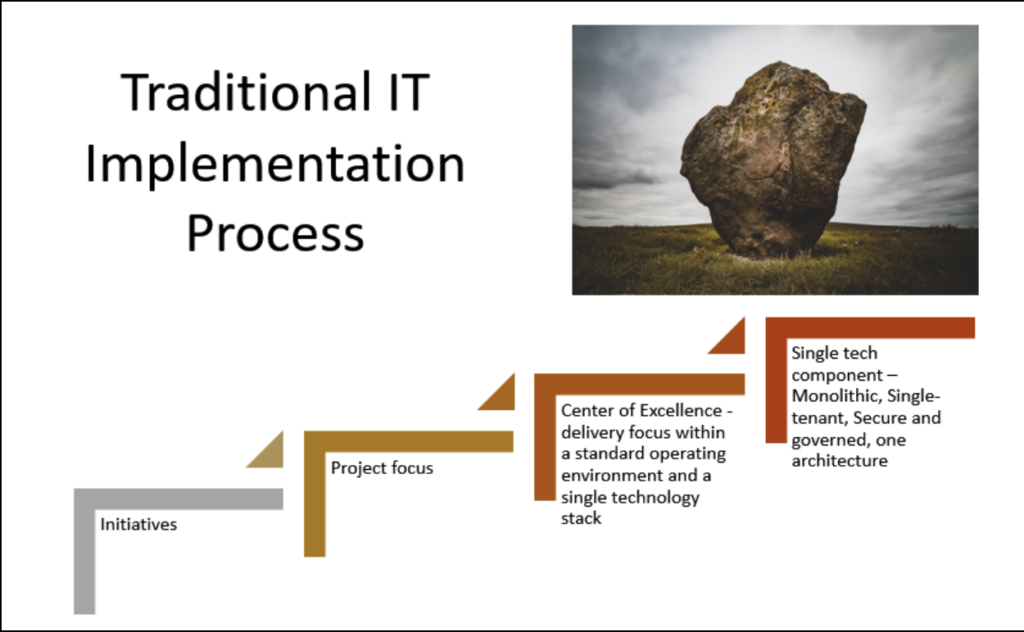 Traditional IT Implementation Process

Initiatives

Project focus

Center of Excellence - delivery focus within a standard operating environment and a single technology stack

Single tech component – Monolithic, Single-tenant, Secure and governed, one architecture